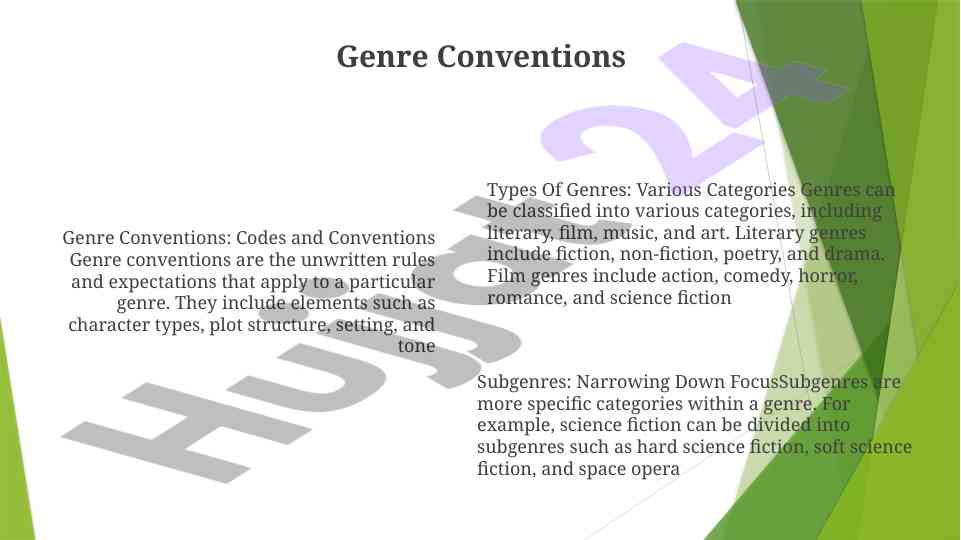 Genre Conventions

Genre Conventions: Codes and Conventions Genre conventions are the unwritten rules and expectations that apply to a particular genre. They include elements such as character types, plot structure, setting, and tone

Types Of Genres: Various Categories Genres can be classified into various categories, including literary, film, music, and art. Literary genres include fiction, non-fiction, poetry, and drama. Film genres include action, comedy, horror, romance, and science fiction

Subgenres: Narrowing Down FocusSubgenres are more specific categories within a genre. For example, science fiction can be divided into subgenres such as hard science fiction, soft science fiction, and space opera

Hujjat24